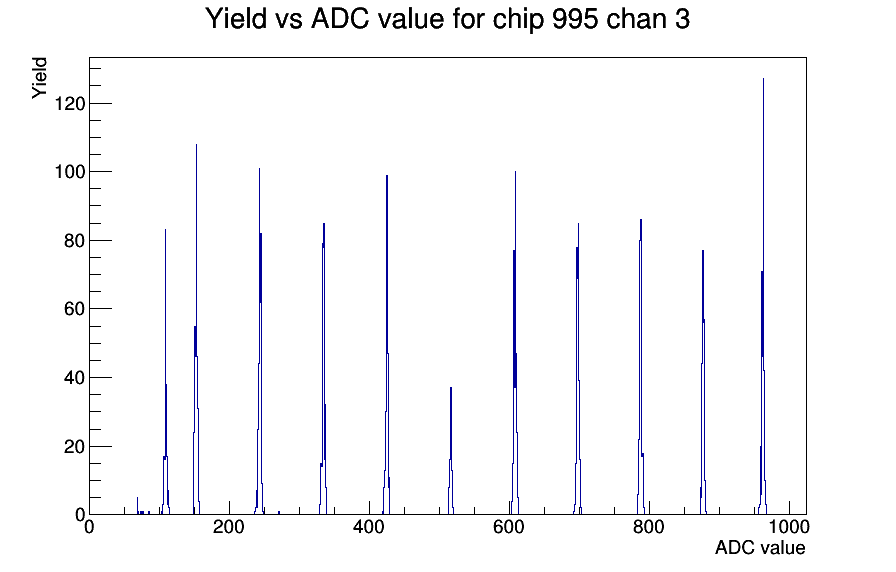 Yield vs ADC value for chip 995 chan 3

Yield

120
100
80
60
40
20
0

0 200 400 600 800 1000

ADC value